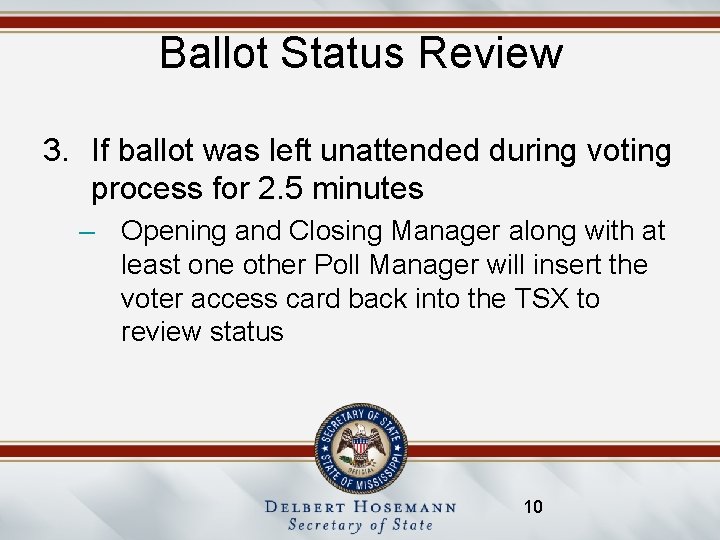 Ballot Status Review

3. If ballot was left unattended during voting process for 2.5 minutes

– Opening and Closing Manager along with at least one other Poll Manager will insert the voter access card back into the TSX to review status

SECRETARY OF STATE
OFFICIAL
STATE OF MISSISSIPPI

DELBERT HOSEMANN
Secretary of State

10